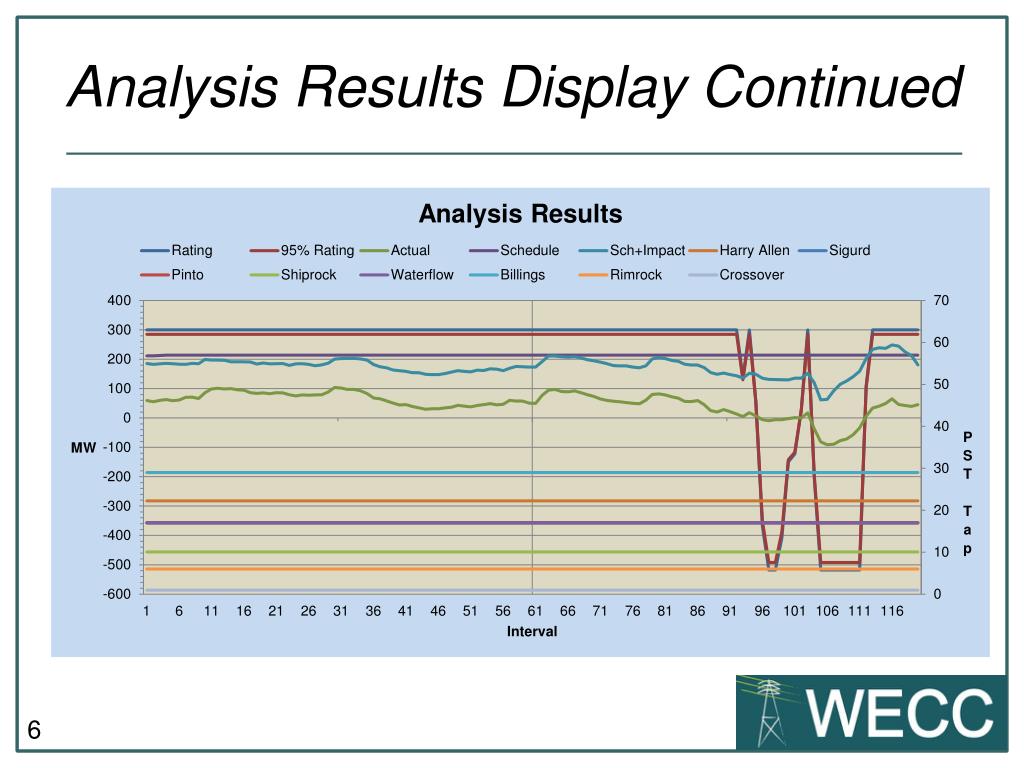 Analysis Results Display Continued

Analysis Results

Rating
95% Rating
Actual
Schedule
Sch+Impact
Harry Allen
Sigurd
Pinto
Shiprock
Waterflow
Billings
Rimrock
Crossover

400
300
200
100
0
-100
-200
-300
-400
-500
-600

MW

70
60
50
40
30
20
10
0

P S T

T a p

1 6 11 16 21 26 31 36 41 46 51 56 61 66 71 76 81 86 91 96 101 106 111 116

Interval

6

WECC